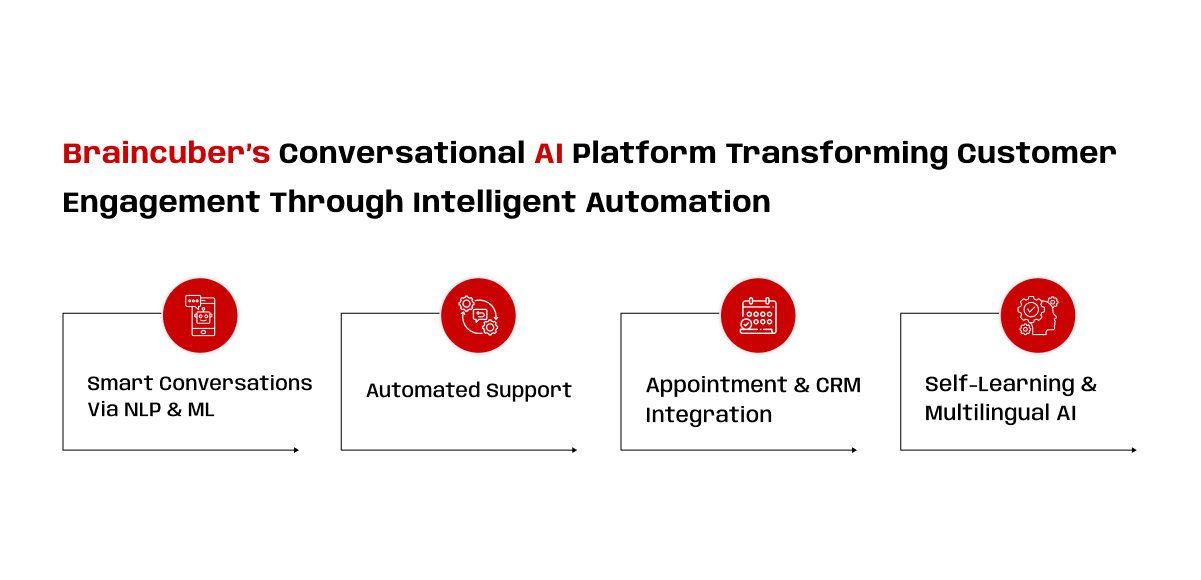 Braincuber's Conversational AI Platform Transforming Customer Engagement Through Intelligent Automation

Smart Conversations Via NLP & ML

Automated Support

Appointment & CRM Integration

Self-Learning & Multilingual AI